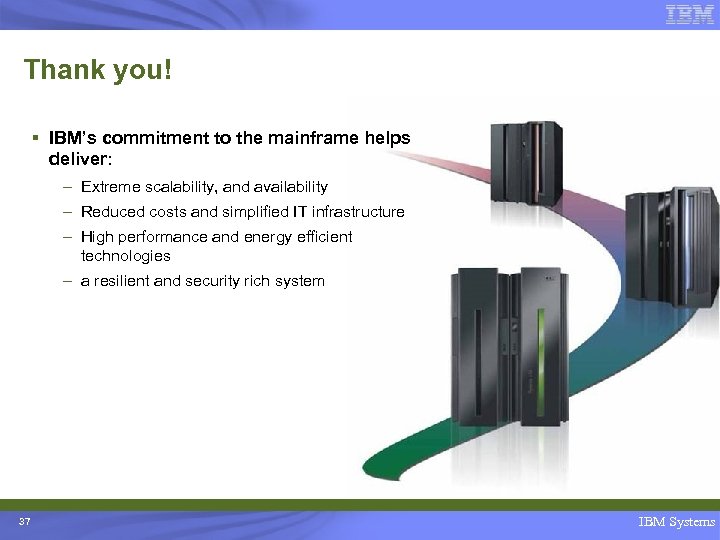 IBM

Thank you!

▪ IBM's commitment to the mainframe helps deliver:

– Extreme scalability, and availability

– Reduced costs and simplified IT infrastructure

– High performance and energy efficient technologies

– a resilient and security rich system

37

IBM Systems